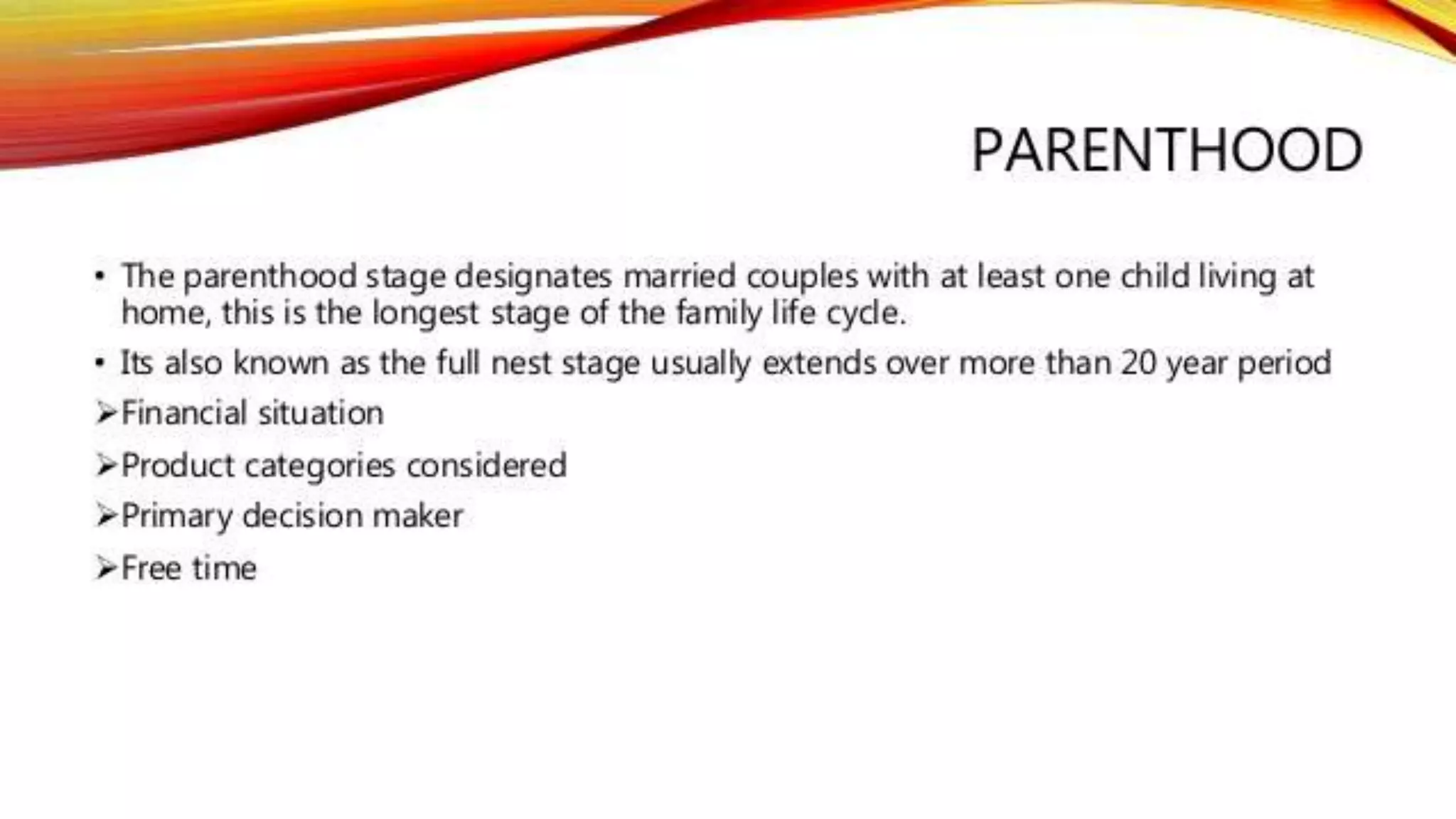 PARENTHOOD

• The parenthood stage designates married couples with at least one child living at home, this is the longest stage of the family life cycle.

• Its also known as the full nest stage usually extends over more than 20 year period

➢Financial situation

➢Product categories considered

➢Primary decision maker

➢Free time